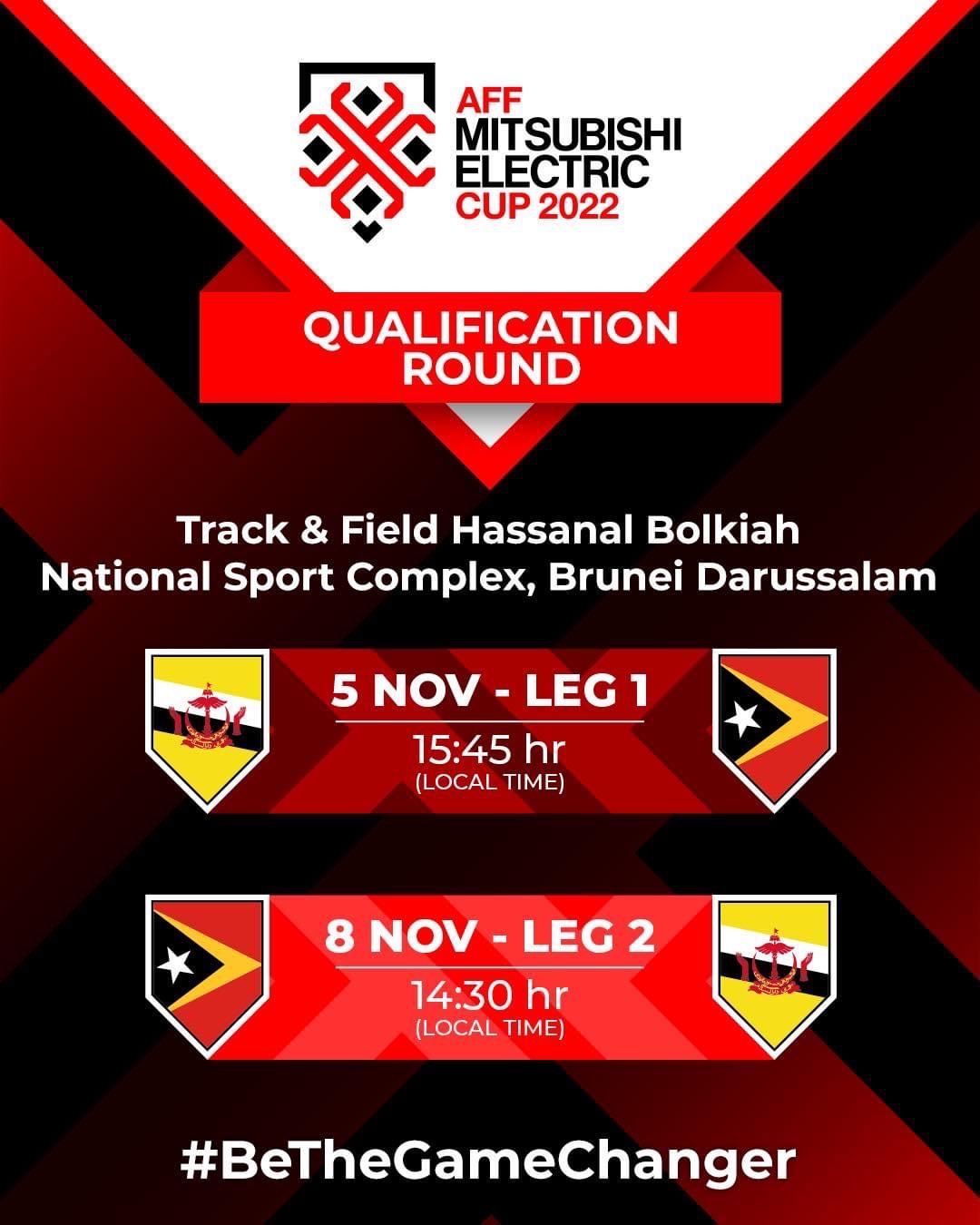 AFF
MITSUBISHI
ELECTRIC
CUP 2022

QUALIFICATION ROUND

Track & Field Hassanal Bolkiah
National Sport Complex, Brunei Darussalam

5 NOV - LEG 1
15:45 hr
(LOCAL TIME)

8 NOV - LEG 2
14:30 hr
(LOCAL TIME)

#BeTheGameChanger